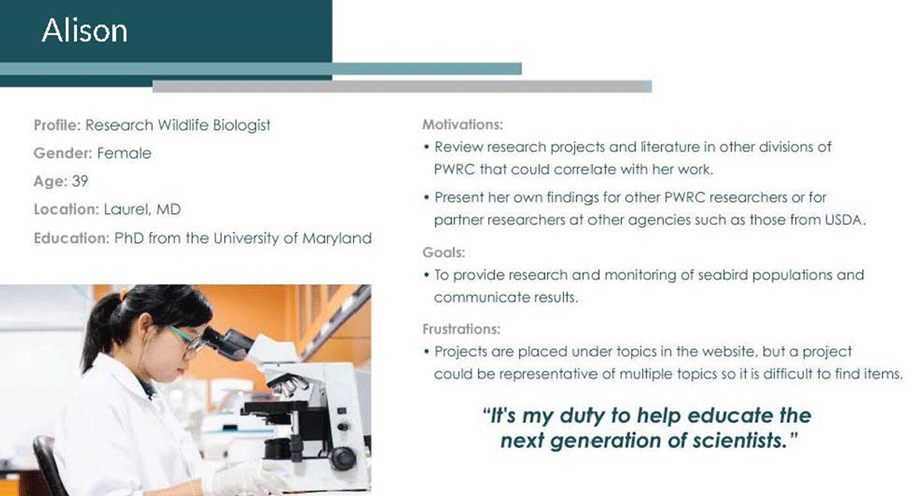 Alison

Profile: Research Wildlife Biologist

Gender: Female

Age: 39

Location: Laurel, MD

Education: PhD from the University of Maryland

Motivations:

• Review research projects and literature in other divisions of PWRC that could correlate with her work.

• Present her own findings for other PWRC researchers or for partner researchers at other agencies such as those from USDA.

Goals:

• To provide research and monitoring of seabird populations and communicate results.

Frustrations:

• Projects are placed under topics in the website, but a project could be representative of multiple topics so it is difficult to find items.

"It's my duty to help educate the next generation of scientists."